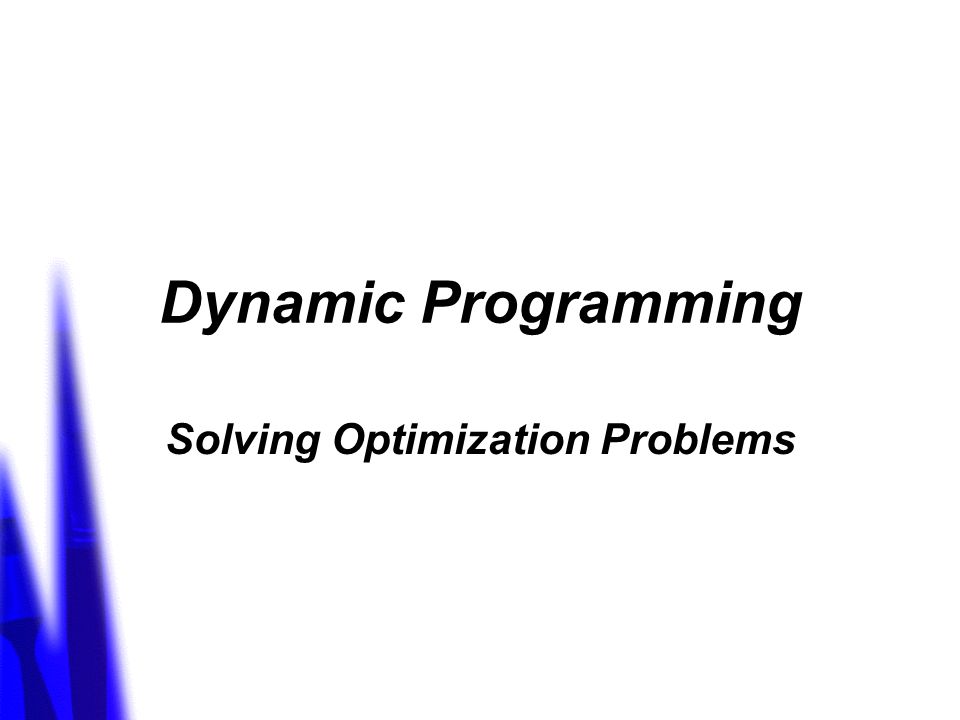 Dynamic Programming

Solving Optimization Problems